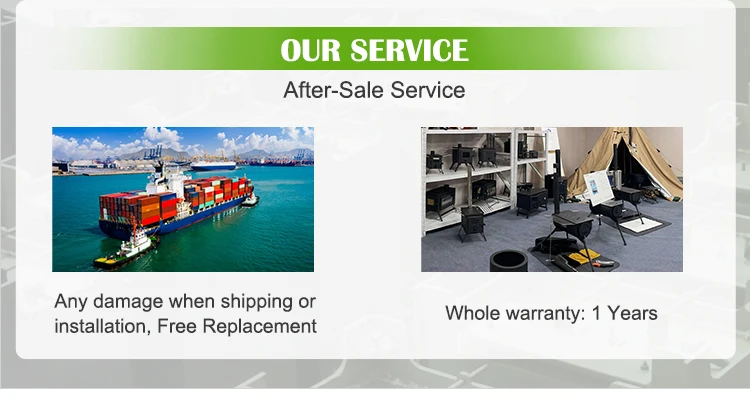 OUR SERVICE

After-Sale Service

Any damage when shipping or installation, Free Replacement

Whole warranty: 1 Years